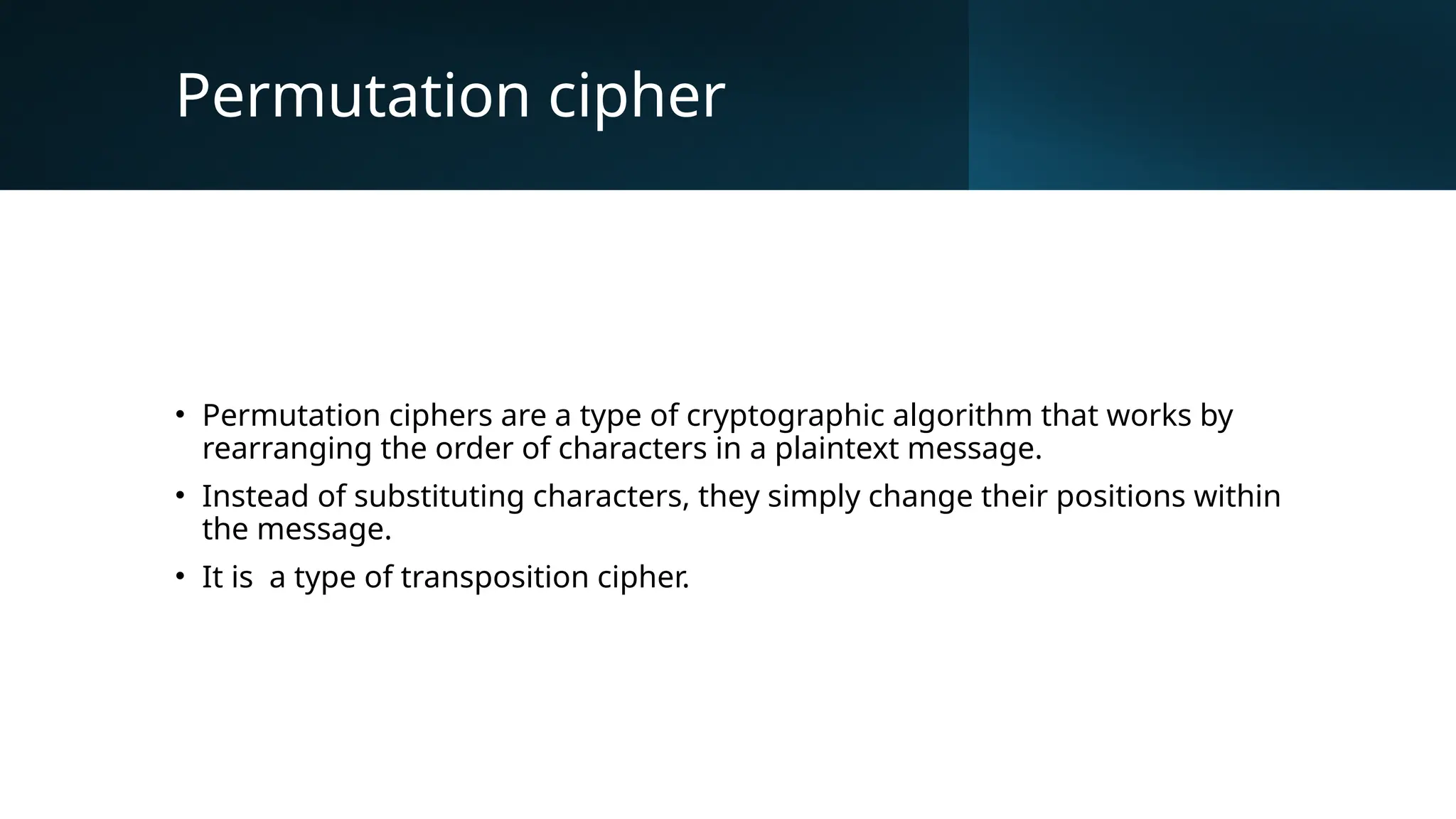 Permutation cipher

• Permutation ciphers are a type of cryptographic algorithm that works by rearranging the order of characters in a plaintext message.
• Instead of substituting characters, they simply change their positions within the message.
• It is  a type of transposition cipher.